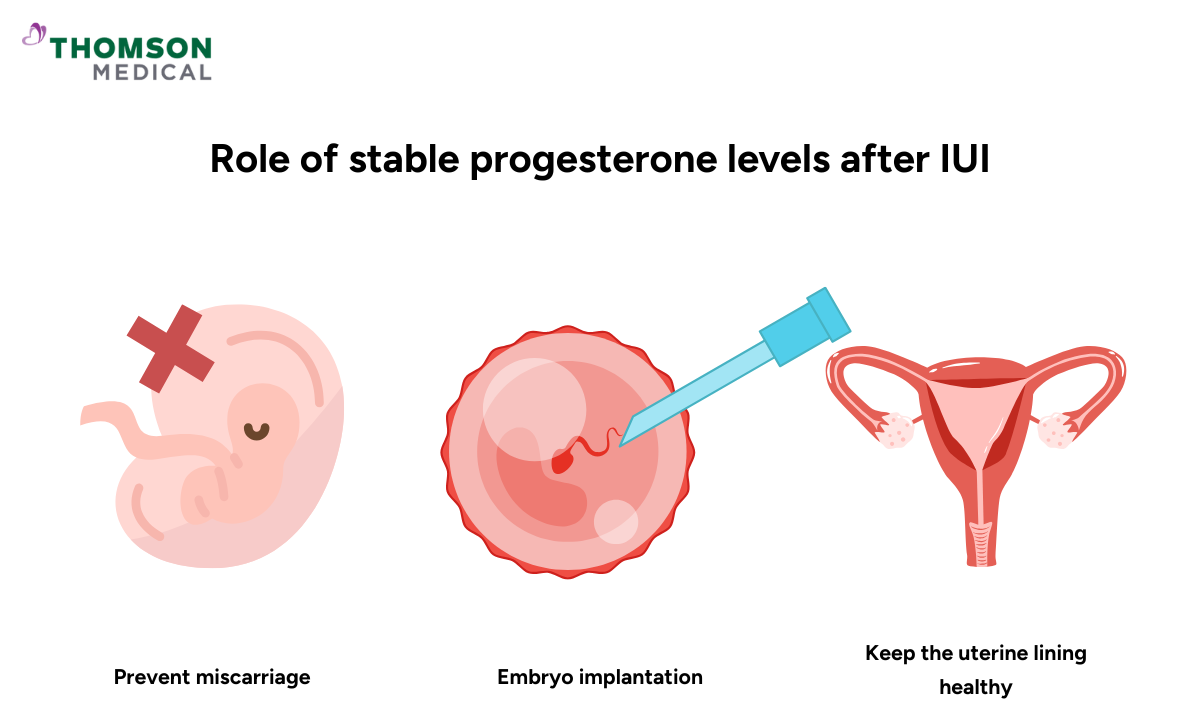 THOMSON
MEDICAL

Role of stable progesterone levels after IUI

Prevent miscarriage

Embryo implantation

Keep the uterine lining healthy